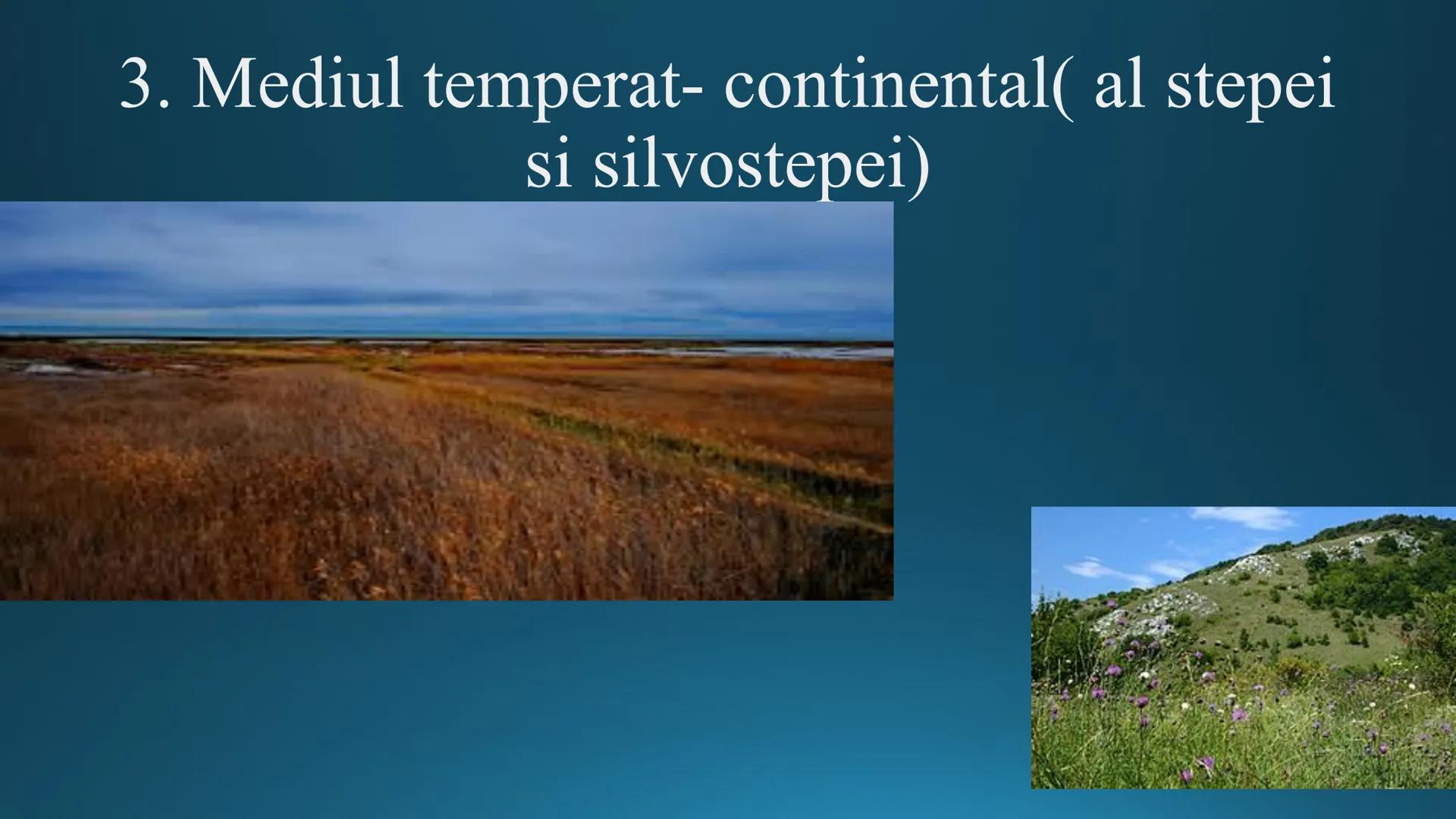 3. Mediul temperat- continental( al stepei si silvostepei)